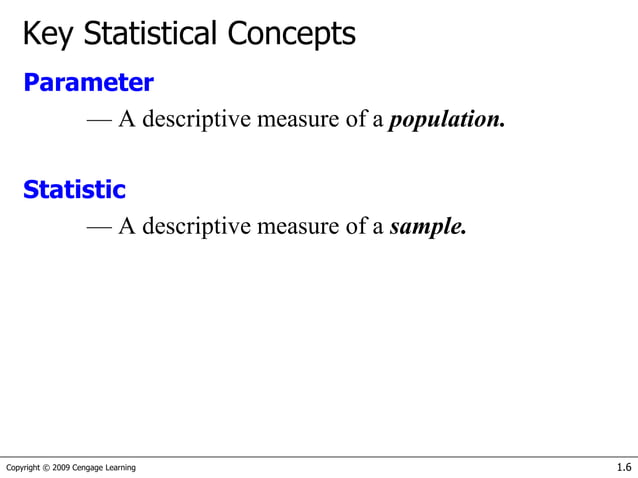 Key Statistical Concepts

Parameter

— A descriptive measure of a population.

Statistic

— A descriptive measure of a sample.

Copyright © 2009 Cengage Learning

1.6